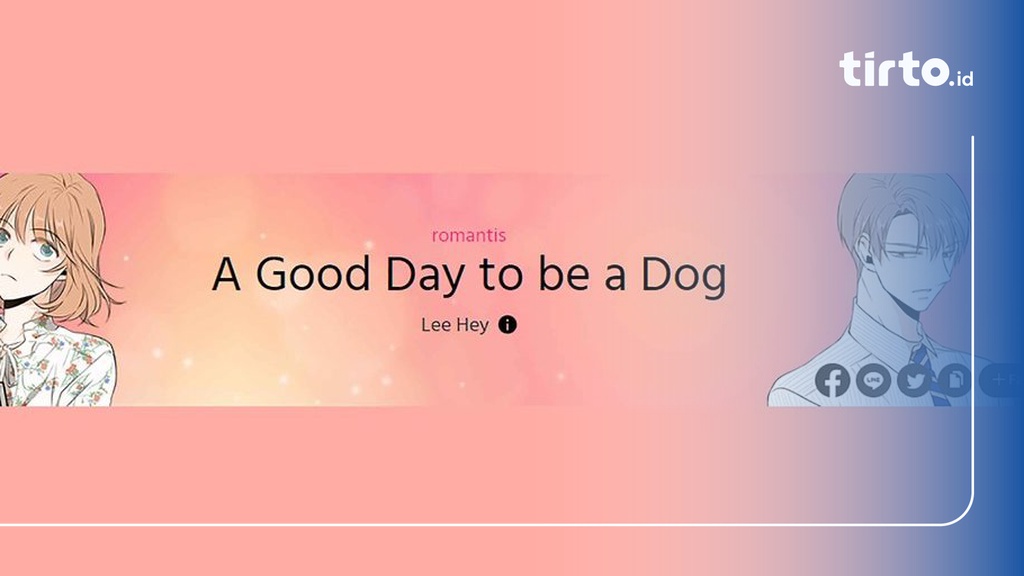 tirto.id

romantis
A Good Day to be a Dog
Lee Hey

LINE